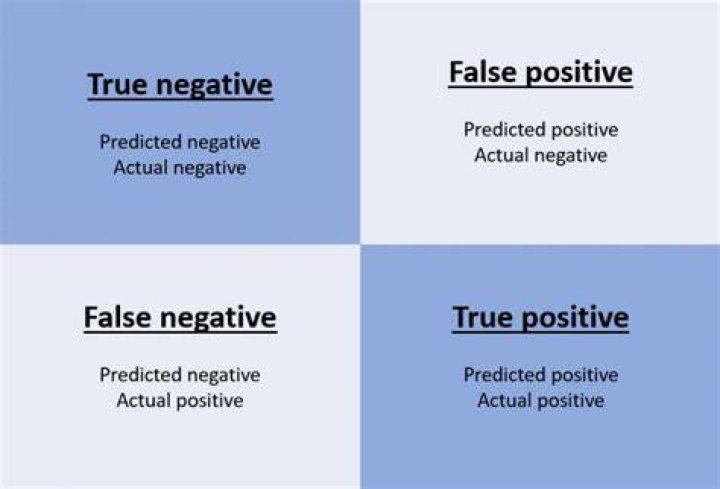 True negative

Predicted negative
Actual negative

False positive

Predicted positive
Actual negative

False negative

Predicted negative
Actual positive

True positive

Predicted positive
Actual positive